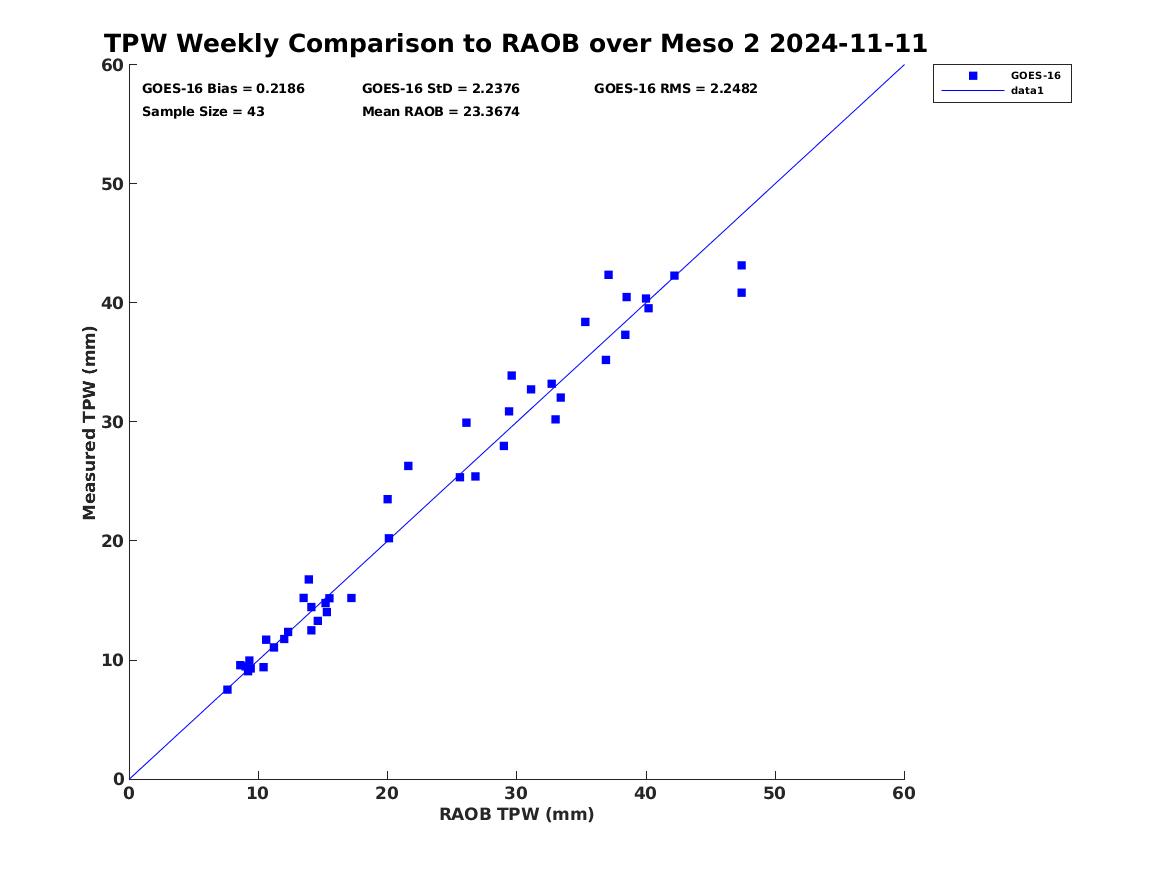 TPW Weekly Comparison to RAOB over Meso 2 2024-11-11

GOES-16 Bias = 0.2186
GOES-16 StD = 2.2376
GOES-16 RMS = 2.2482
Sample Size = 43
Mean RAOB = 23.3674

GOES-16
data1

Measured TPW (mm)

60
50
40
30
20
10
0

0
10
20
30
40
50
60

RAOB TPW (mm)